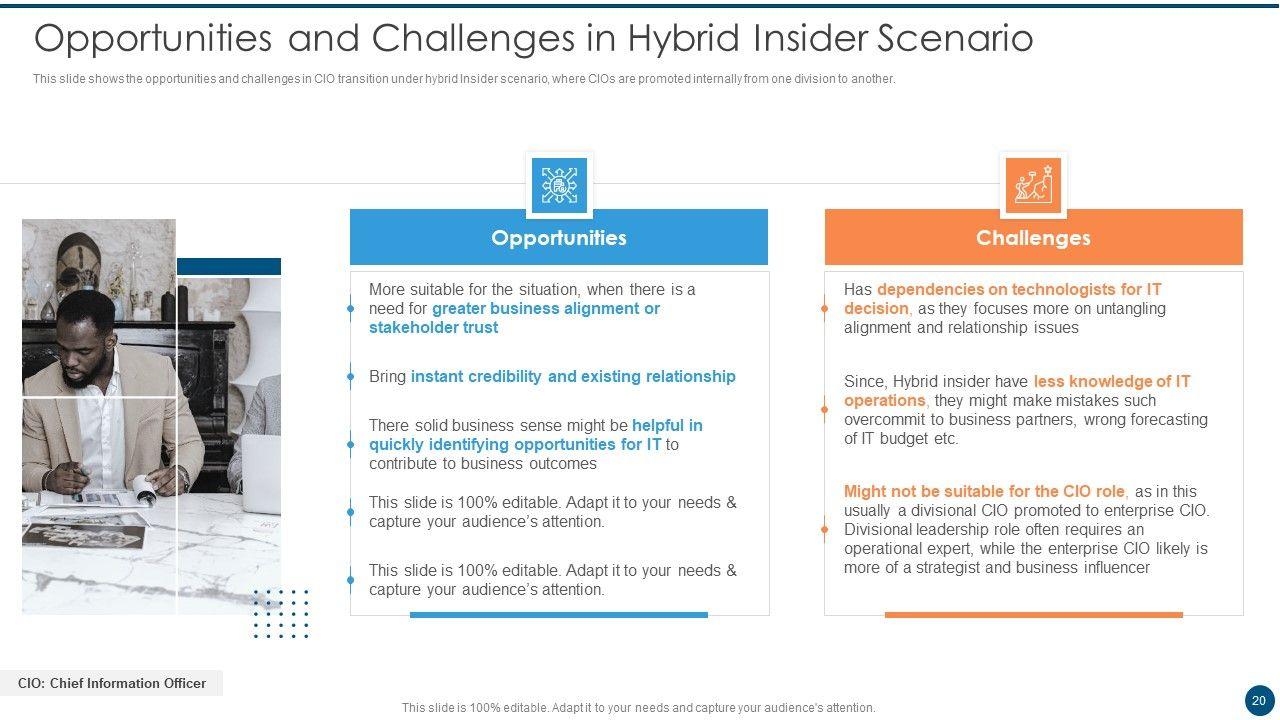 Opportunities and Challenges in Hybrid Insider Scenario

This slide shows the opportunities and challenges in CIO transition under hybrid Insider scenario, where CIOs are promoted internally from one division to another.

Opportunities

More suitable for the situation, when there is a need for greater business alignment or stakeholder trust

Bring instant credibility and existing relationship

There solid business sense might be helpful in quickly identifying opportunities for IT to contribute to business outcomes

This slide is 100% editable. Adapt it to your needs & capture your audience's attention.

This slide is 100% editable. Adapt it to your needs & capture your audience's attention.

Challenges

Has dependencies on technologists for IT decision, as they focuses more on untangling alignment and relationship issues

Since, Hybrid insider have less knowledge of IT operations, they might make mistakes such overcommit to business partners, wrong forecasting of IT budget etc.

Might not be suitable for the CIO role, as in this usually a divisional CIO promoted to enterprise CIO. Divisional leadership role often requires an operational expert, while the enterprise CIO likely is more of a strategist and business influencer

CIO: Chief Information Officer

This slide is 100% editable. Adapt it to your needs and capture your audience's attention.

20